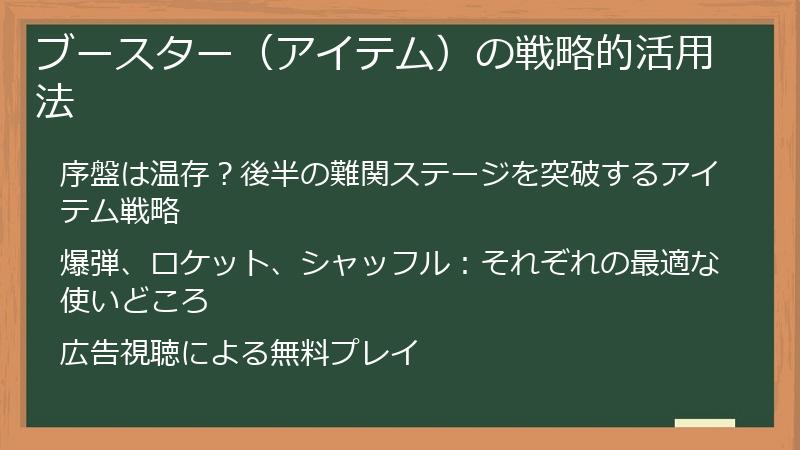 ブースター（アイテム）の戦略的活用法

序盤は温存？後半の難関ステージを突破するアイテム戦略

爆弾、ロケット、シャッフル：それぞれの最適な使いどころ

広告視聴による無料プレイ